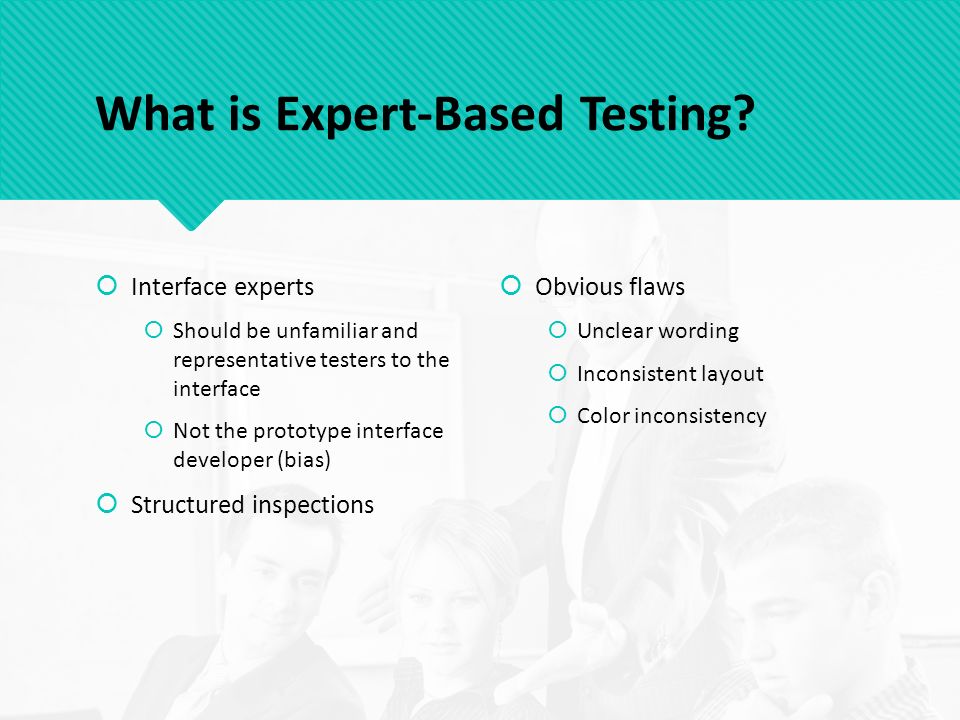 What is Expert-Based Testing?

Interface experts

Should be unfamiliar and representative testers to the interface

Not the prototype interface developer (bias)

Structured inspections

Obvious flaws

Unclear wording

Inconsistent layout

Color inconsistency